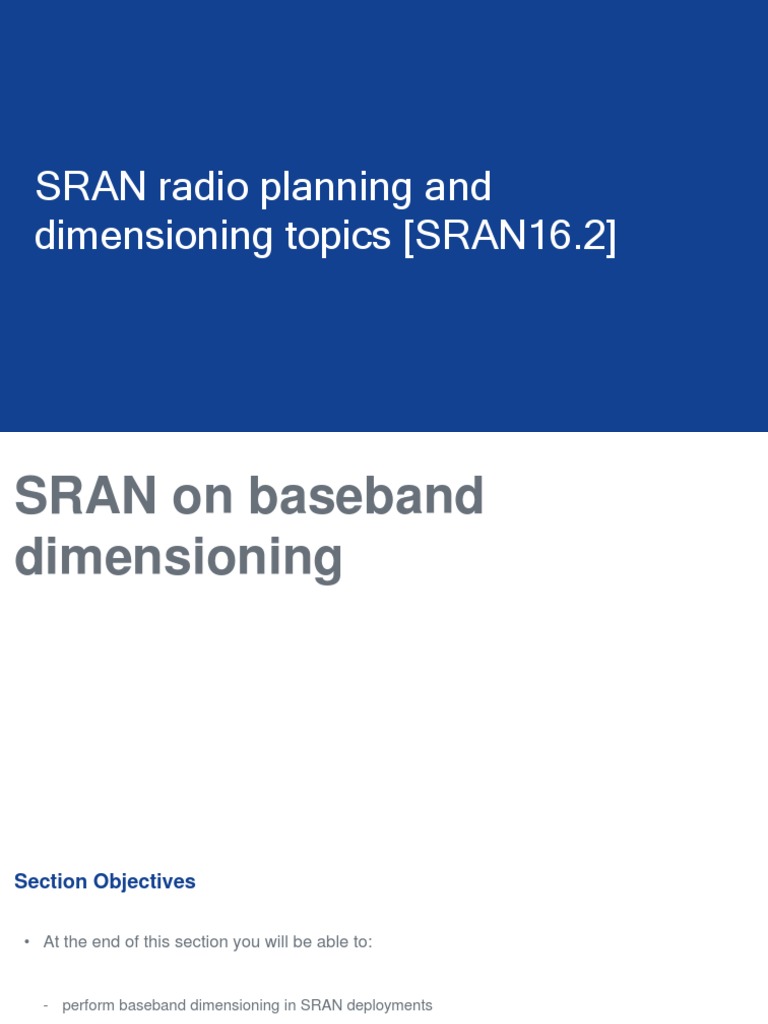 SRAN radio planning and dimensioning topics [SRAN16.2]

SRAN on baseband dimensioning

Section Objectives

• At the end of this section you will be able to:

- perform baseband dimensioning in SRAN deployments